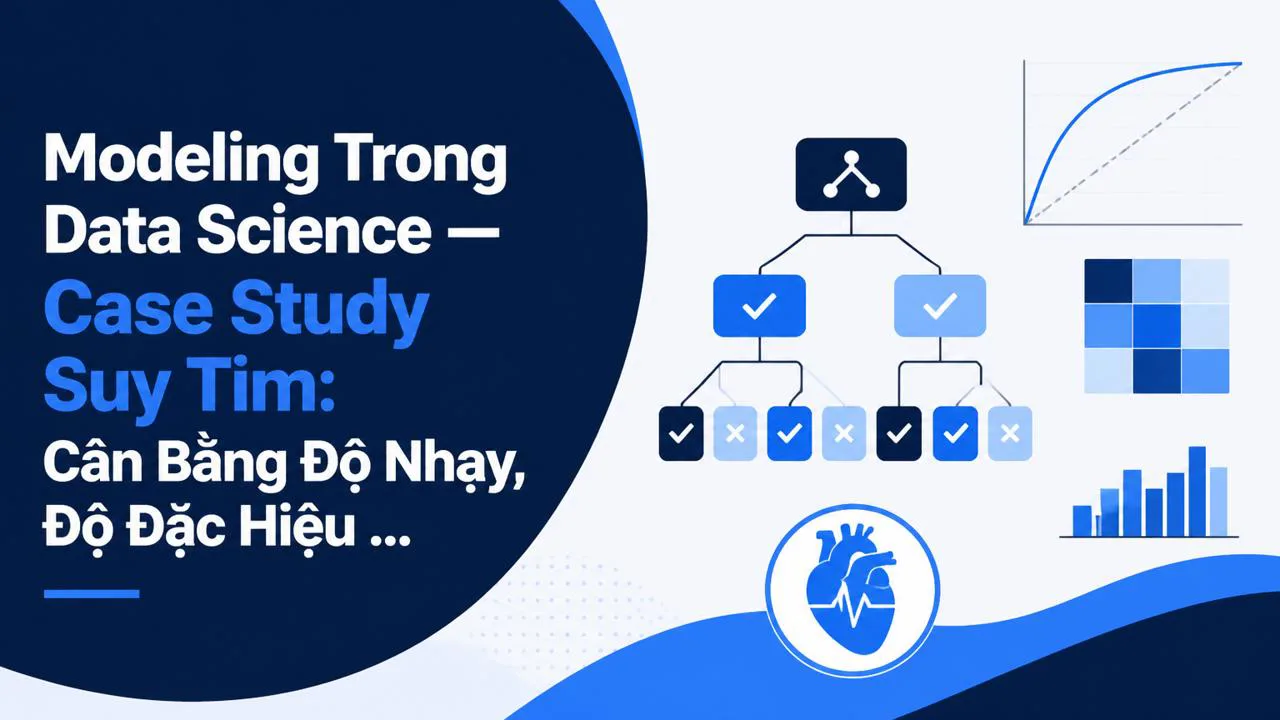 Modeling Trong Data Science — Case Study Suy Tim: Cân Bằng Độ Nhạy, Độ Đặc Hiệu ...